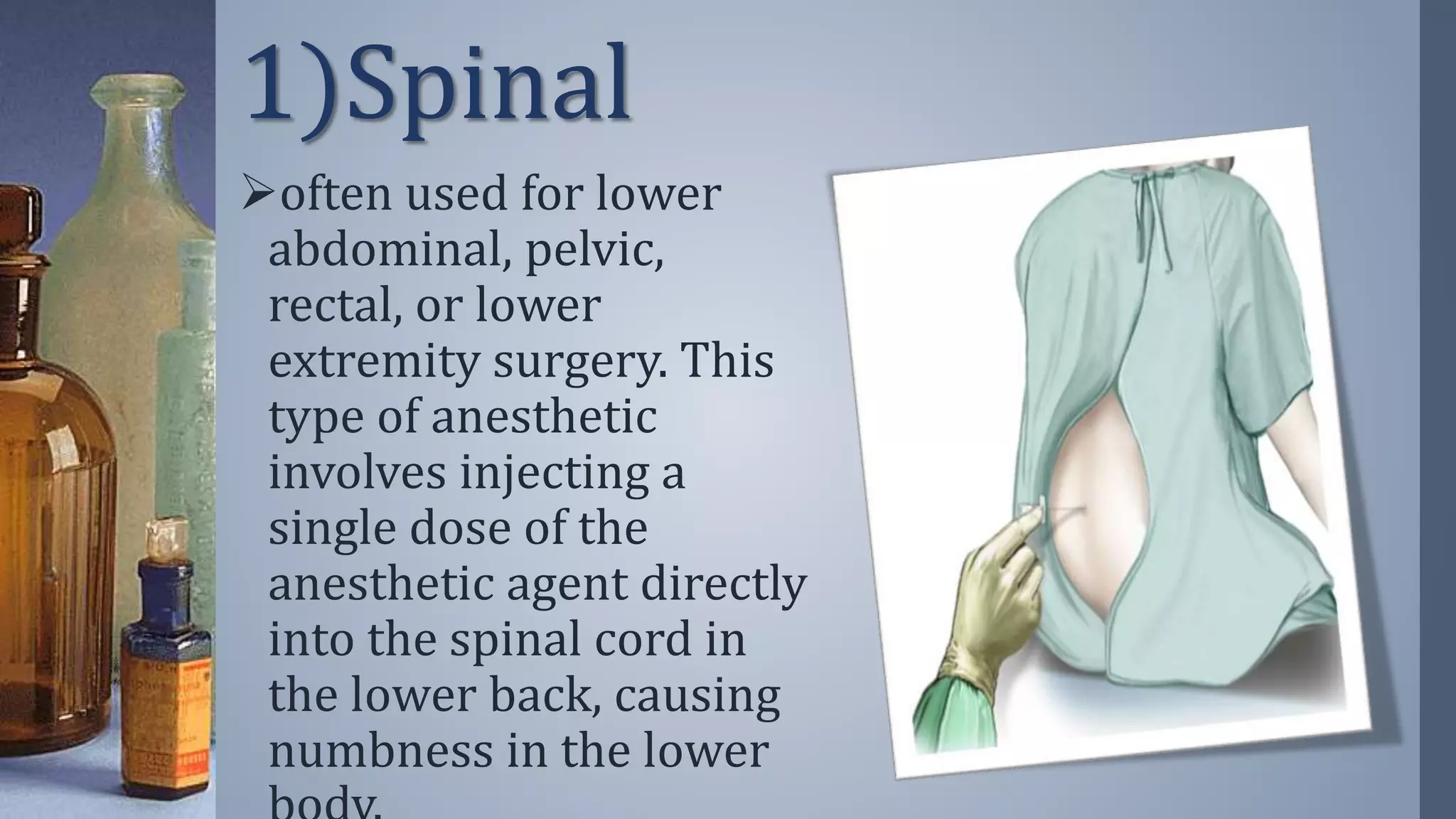 1)Spinal

➢often used for lower abdominal, pelvic, rectal, or lower extremity surgery. This type of anesthetic involves injecting a single dose of the anesthetic agent directly into the spinal cord in the lower back, causing numbness in the lower body.